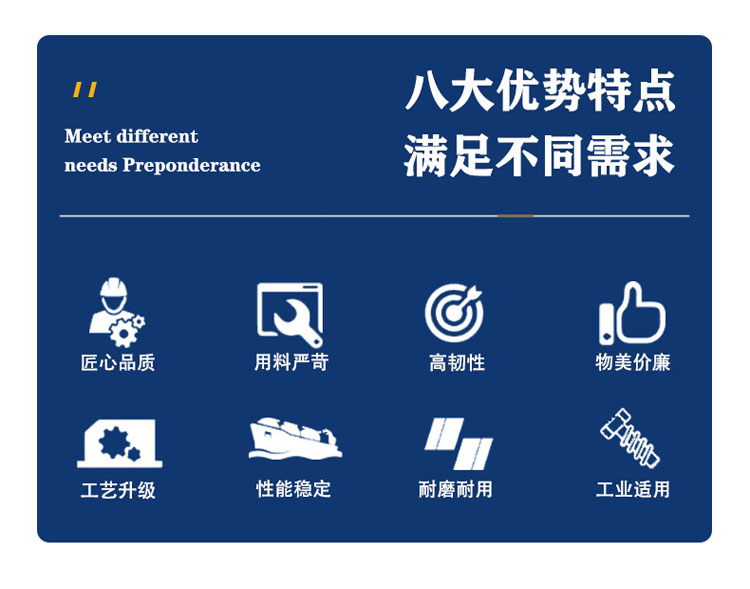 "

Meet different needs Preponderance

八大优势特点
满足不同需求

匠心品质

用料严苛

高韧性

物美价廉

工艺升级

性能稳定

耐磨耐用

工业适用